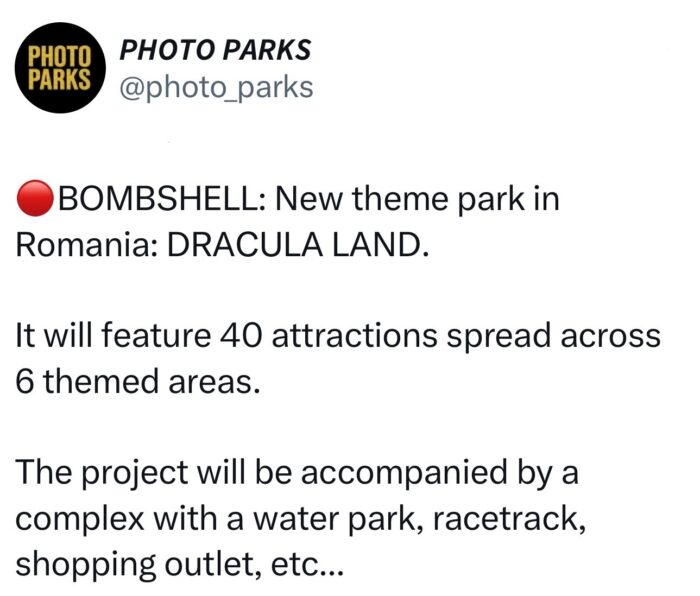 PHOTO PARKS

PHOTO PARKS
@photo_parks

🔴BOMBSHELL: New theme park in Romania: DRACULA LAND.

It will feature 40 attractions spread across 6 themed areas.

The project will be accompanied by a complex with a water park, racetrack, shopping outlet, etc...